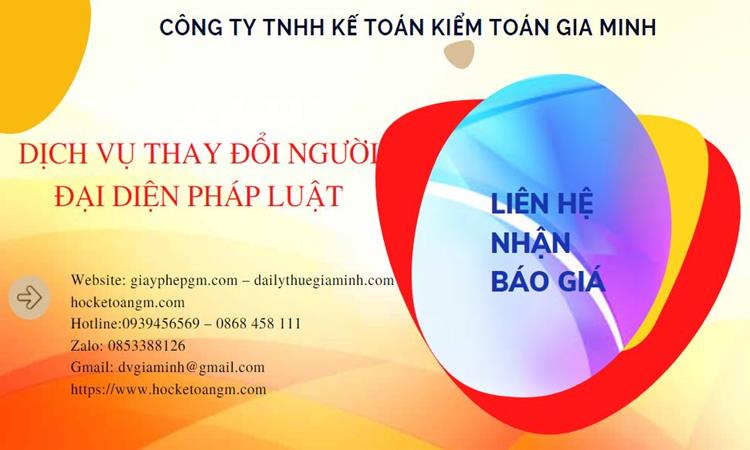 CÔNG TY TNHH KẾ TOÁN KIỂM TOÁN GIA MINH

DỊCH VỤ THAY ĐỔI NGƯỜI
ĐẠI DIỆN PHÁP LUẬT

LIÊN HỆ
NHẬN
BÁO GIÁ

Website: giayphepgm.com – dailythuegiaminh.com
hocketoangm.com
Hotline:0939456569 – 0868 458 111
Zalo: 0853388126
Gmail: dvgiaminh@gmail.com
https://www.hocketoangm.com